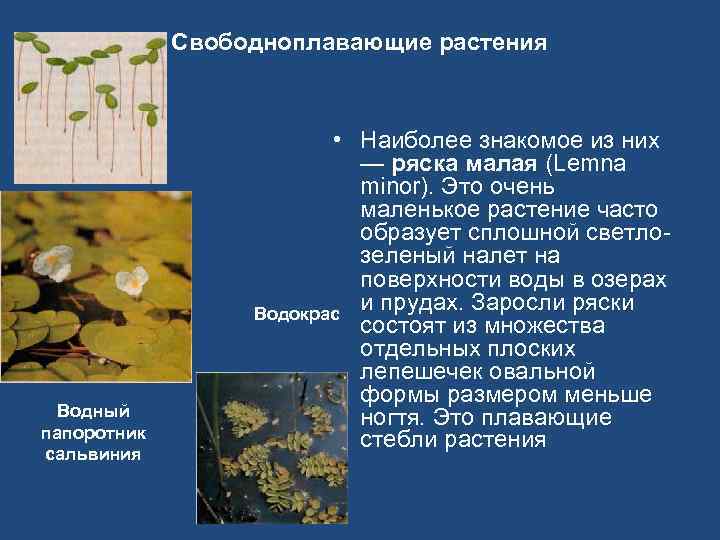 Свободноплавающие растения

• Наиболее знакомое из них — ряска малая (Lemna minor). Это очень маленькое растение часто образует сплошной светло-зеленый налет на поверхности воды в озерах и прудах. Заросли ряски состоят из множества отдельных плоских лепешечек овальной формы размером меньше ногтя. Это плавающие стебли растения

Водокрас

Водный папоротник сальвиния